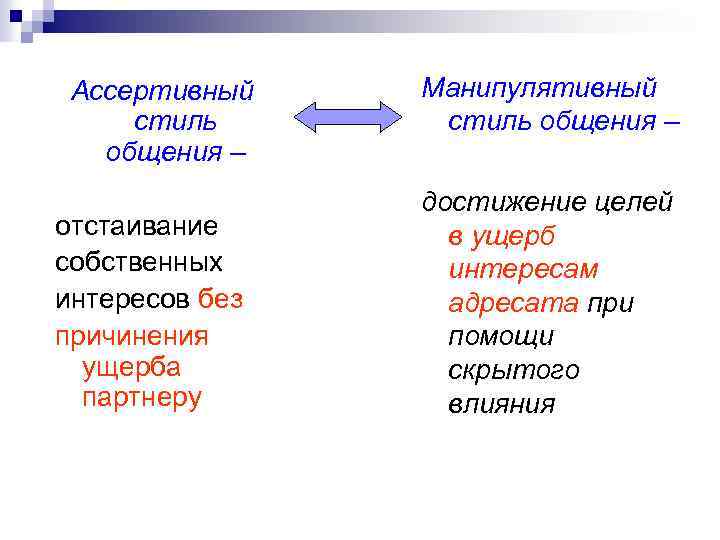 Ассертивный стиль общения –

отстаивание собственных интересов без причинения ущерба партнеру

Манипулятивный стиль общения –

достижение целей в ущерб интересам адресата при помощи скрытого влияния